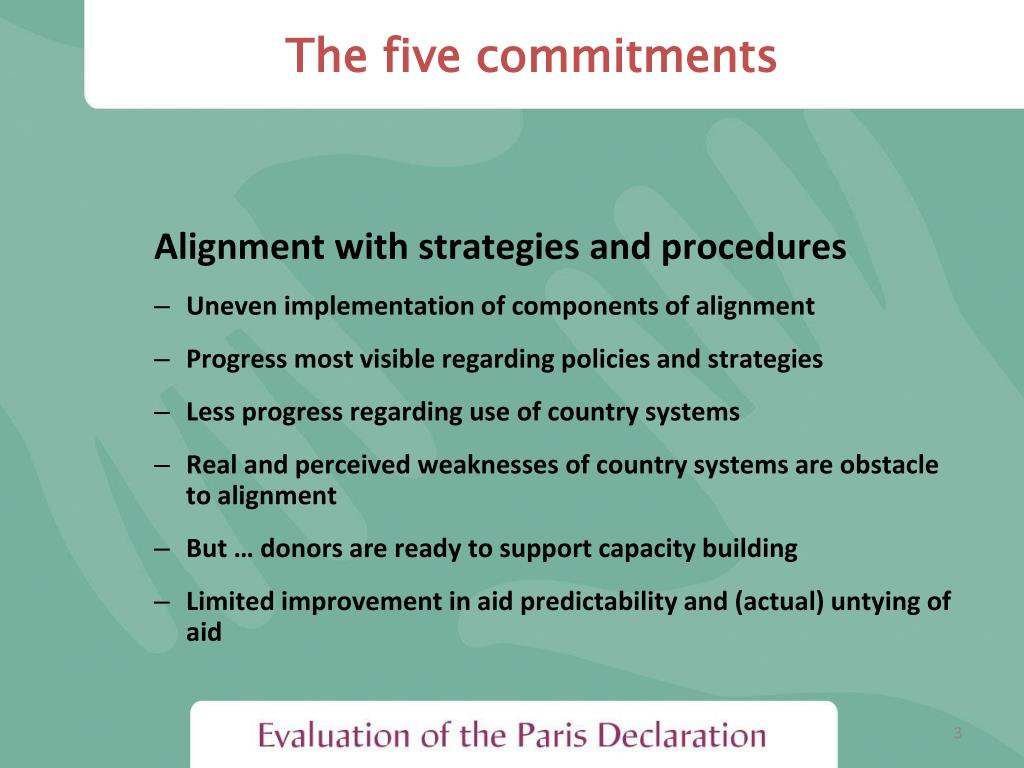 The five commitments

Alignment with strategies and procedures

– Uneven implementation of components of alignment

– Progress most visible regarding policies and strategies

– Less progress regarding use of country systems

– Real and perceived weaknesses of country systems are obstacle to alignment

– But … donors are ready to support capacity building

– Limited improvement in aid predictability and (actual) untying of aid

Evaluation of the Paris Declaration

3